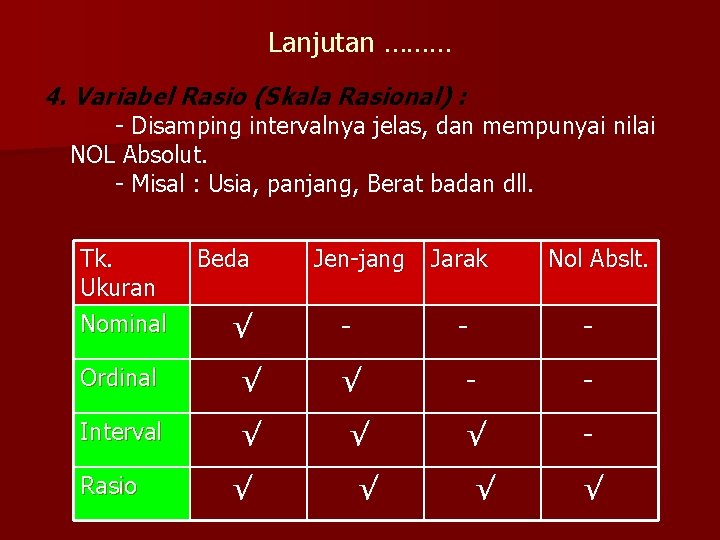 Lanjutan ………

4. Variabel Rasio (Skala Rasional) :
- Disamping intervalnya jelas, dan mempunyai nilai NOL Absolut.
- Misal : Usia, panjang, Berat badan dll.

| Tk. Ukuran | Beda | Jen-jang | Jarak | Nol Abslt. |
|---|---|---|---|---|
| Nominal | √ | - | - | - |
| Ordinal | √ | √ | - | - |
| Interval | √ | √ | √ | - |
| Rasio | √ | √ | √ | √ |